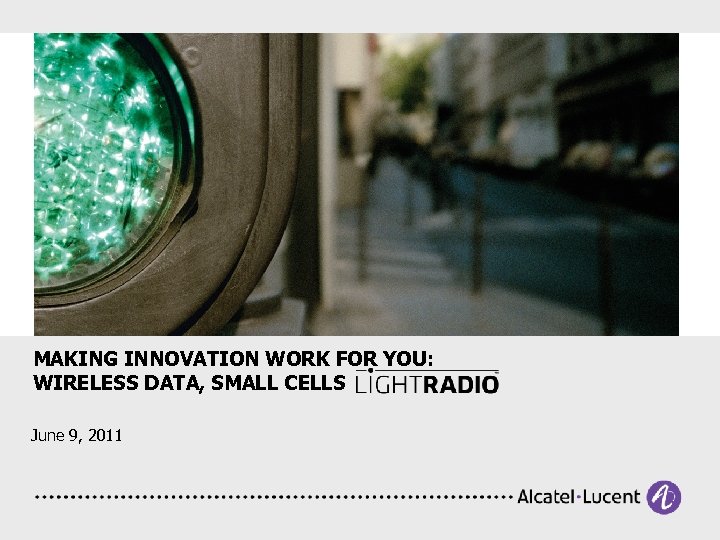 MAKING INNOVATION WORK FOR YOU:
WIRELESS DATA, SMALL CELLS LIGHTRADIO

June 9, 2011

Alcatel·Lucent